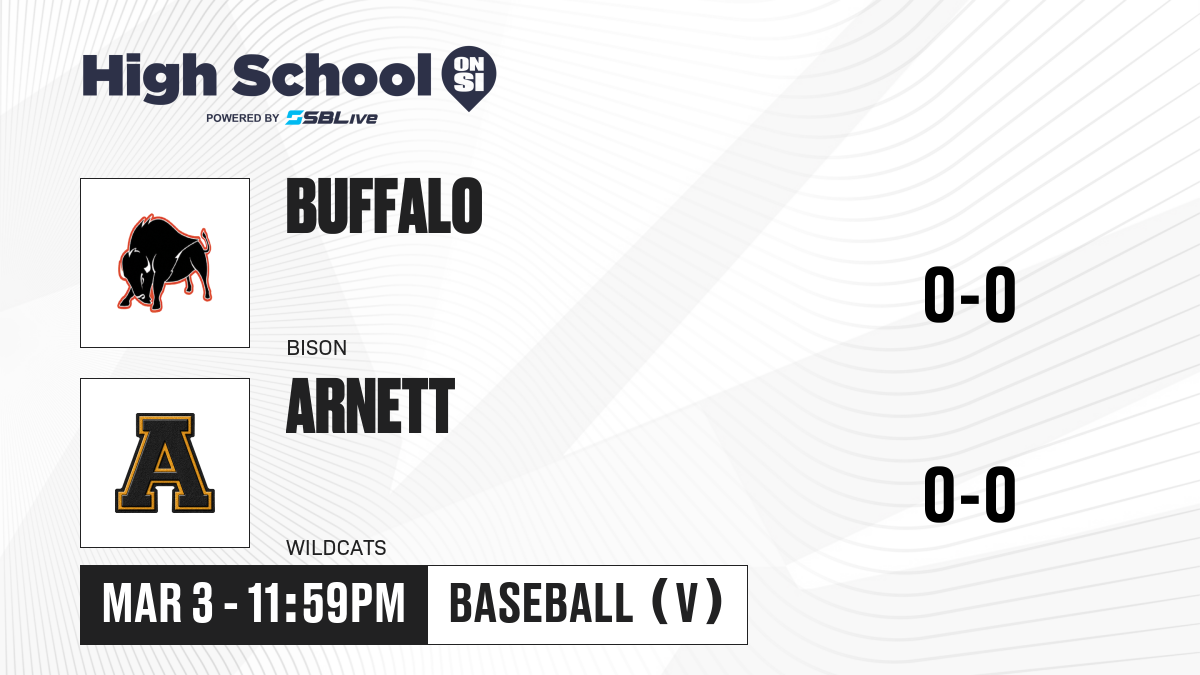 High School ON SI
POWERED BY SBLive

BUFFALO
BISON
0-0

A
ARNETT
WILDCATS
0-0

MAR 3 - 11:59PM
BASEBALL (V)